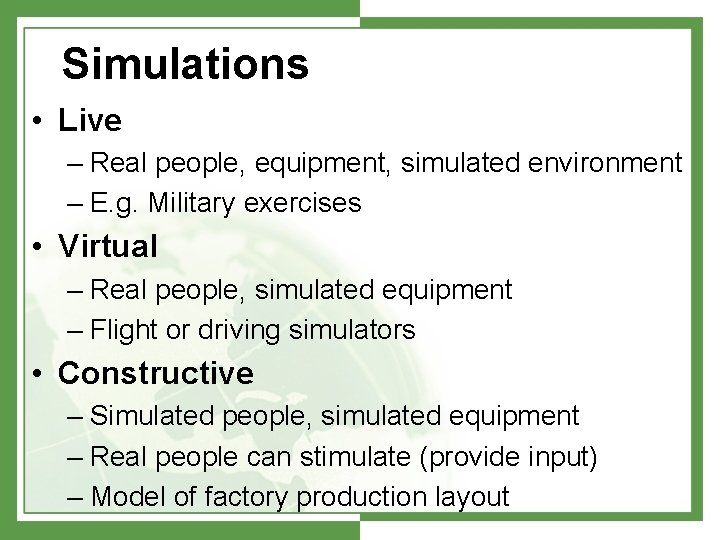 Simulations

• Live
 – Real people, equipment, simulated environment
 – E.g. Military exercises
• Virtual
 – Real people, simulated equipment
 – Flight or driving simulators
• Constructive
 – Simulated people, simulated equipment
 – Real people can stimulate (provide input)
 – Model of factory production layout